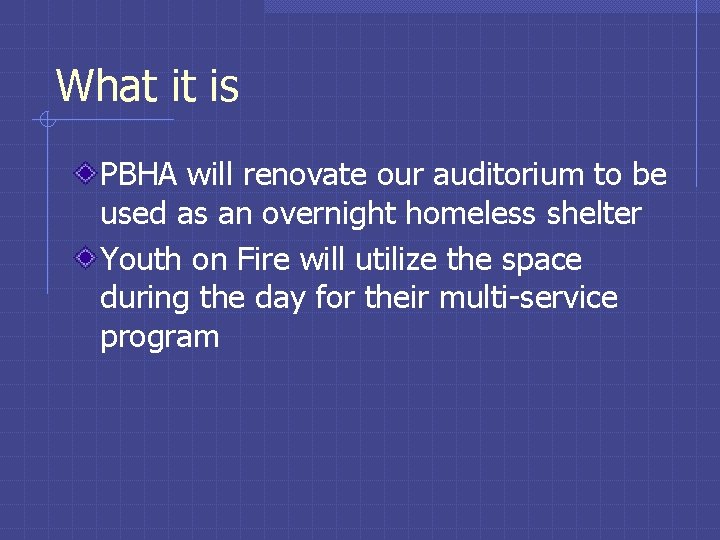 What it is

PBHA will renovate our auditorium to be used as an overnight homeless shelter

Youth on Fire will utilize the space during the day for their multi-service program